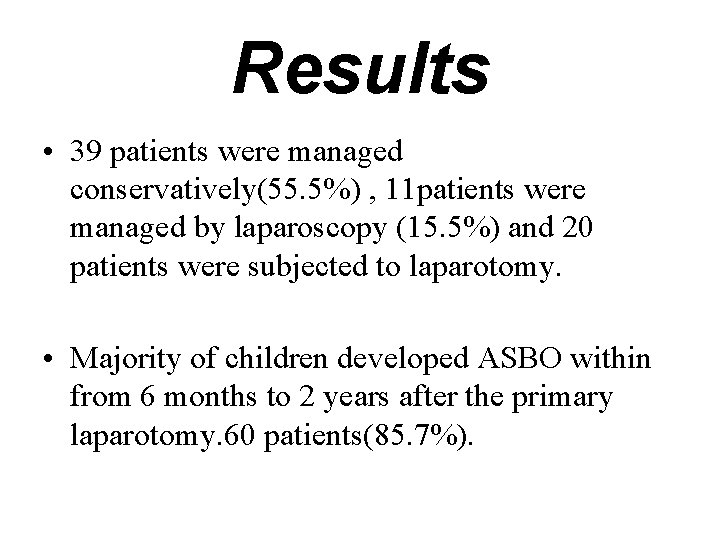 Results

• 39 patients were managed conservatively(55.5%) , 11patients were managed by laparoscopy (15.5%) and 20 patients were subjected to laparotomy.

• Majority of children developed ASBO within from 6 months to 2 years after the primary laparotomy.60 patients(85.7%).